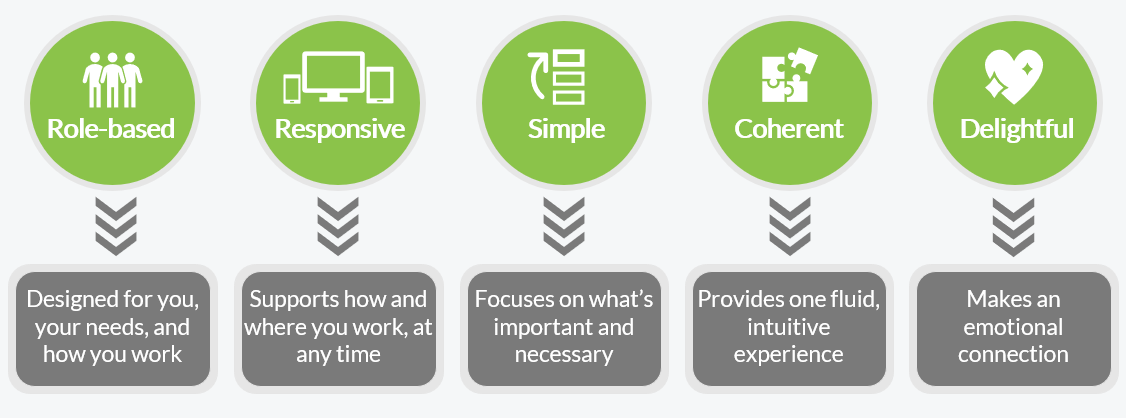 Role-based

Designed for you, your needs, and how you work

Responsive

Supports how and where you work, at any time

Simple

Focuses on what's important and necessary

Coherent

Provides one fluid, intuitive experience

Delightful

Makes an emotional connection